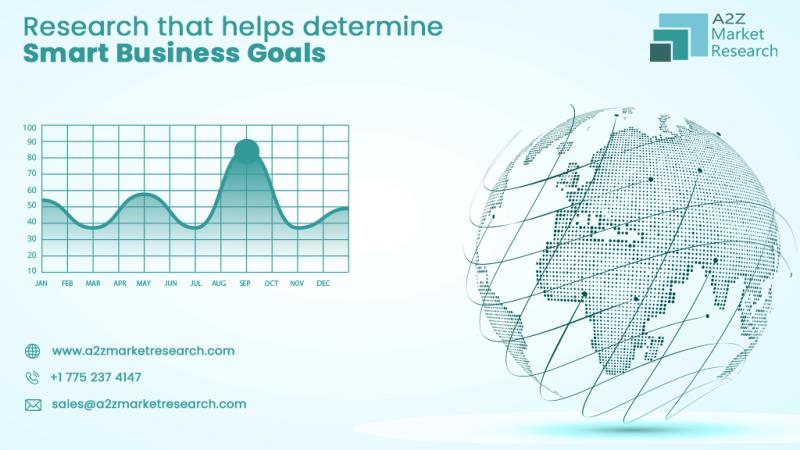 Research that helps determine
Smart Business Goals

A2Z Market Research

100
90
80
70
60
50
40
30
20
10
JAN FEB MAR APR MAY JUN JUL AUG SEP OCT NOV DEC

www.a2zmarketresearch.com

+1 775 237 4147

sales@a2zmarketresearch.com